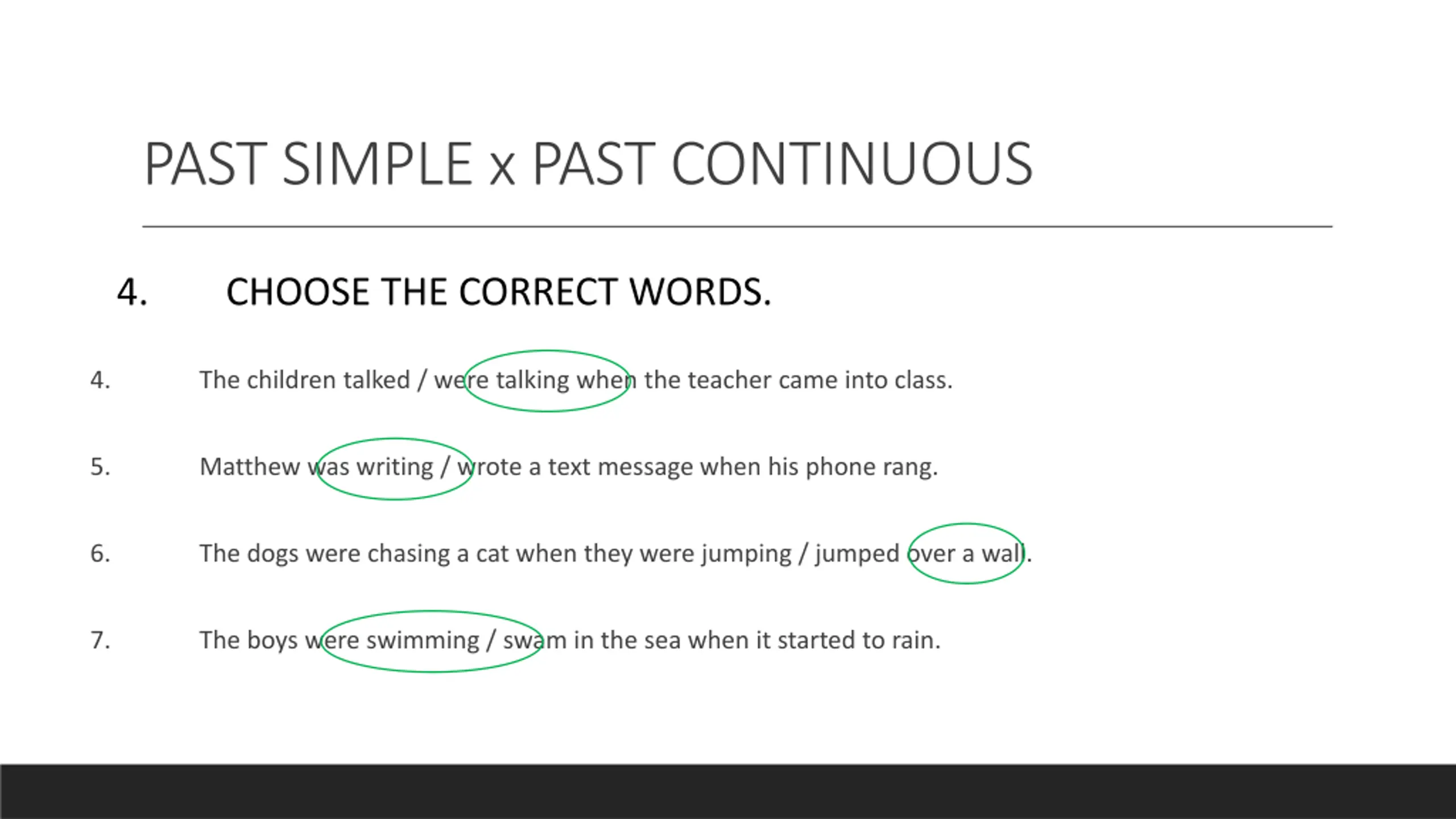 PAST SIMPLE x PAST CONTINUOUS

4. CHOOSE THE CORRECT WORDS.

4. The children talked / were talking when the teacher came into class.

5. Matthew was writing / wrote a text message when his phone rang.

6. The dogs were chasing a cat when they were jumping / jumped over a wall.

7. The boys were swimming / swam in the sea when it started to rain.